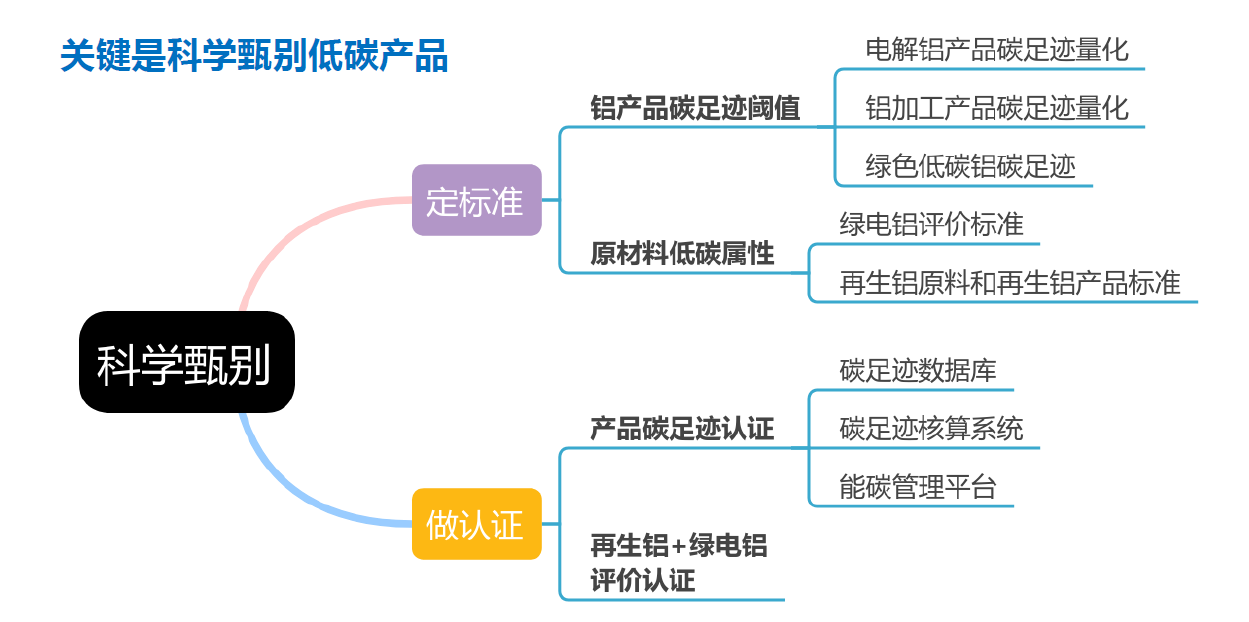 关键是科学甄别低碳产品

科学甄别

定标准

铝产品碳足迹阈值

电解铝产品碳足迹量化

铝加工产品碳足迹量化

绿色低碳铝碳足迹

原材料低碳属性

绿电铝评价标准

再生铝原料和再生铝产品标准

做认证

产品碳足迹认证

碳足迹数据库

碳足迹核算系统

能碳管理平台

再生铝+绿电铝评价认证